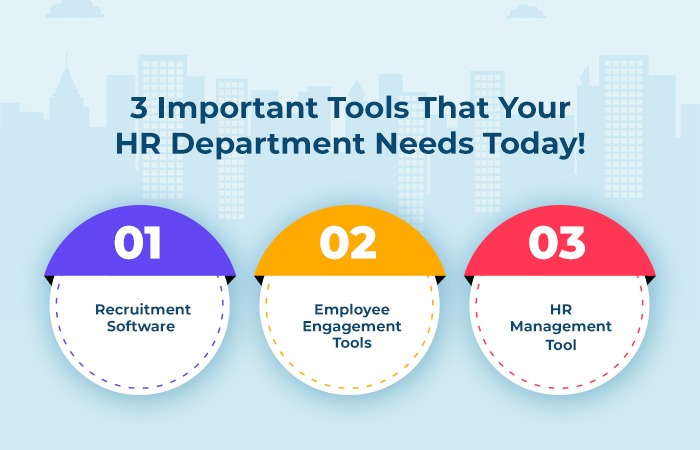 3 Important Tools That Your HR Department Needs Today!

01

Recruitment Software

02

Employee Engagement Tools

03

HR Management Tool